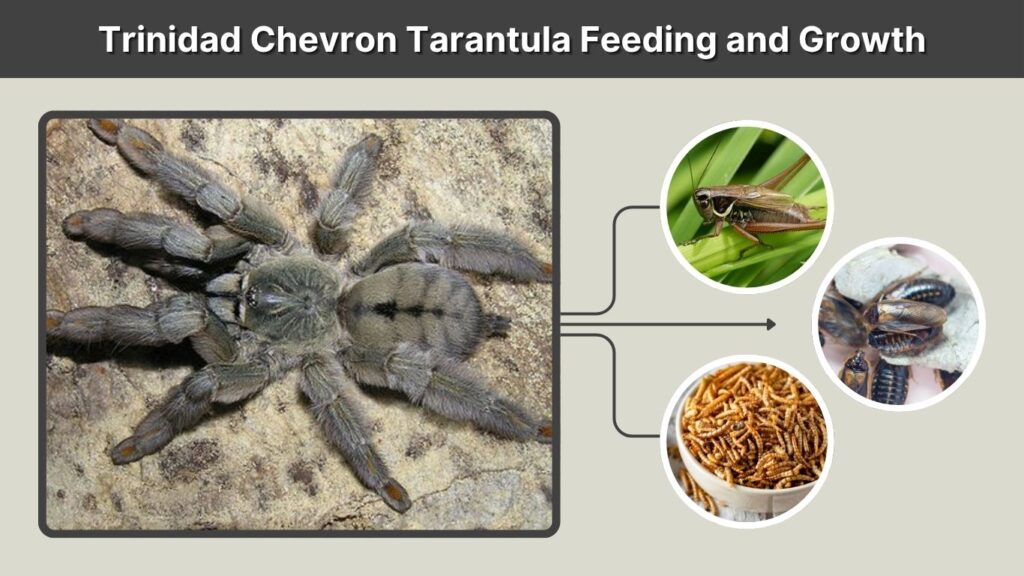 Trinidad Chevron Tarantula Feeding and Growth